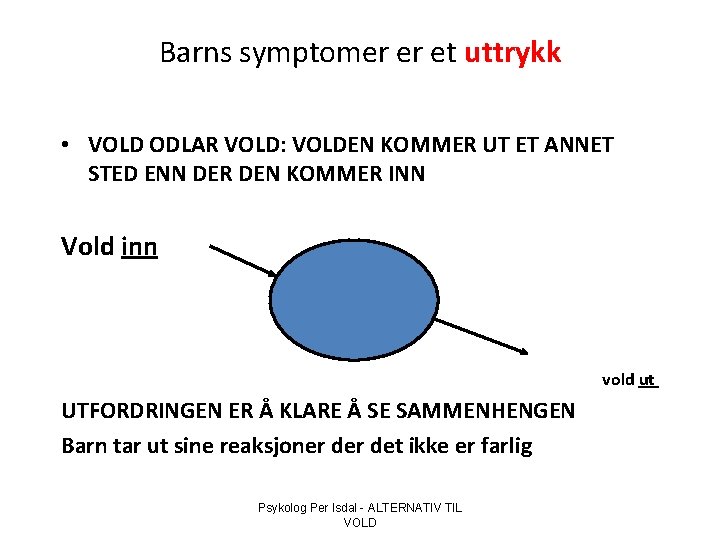 Barns symptomer er et uttrykk

• VOLD ODLAR VOLD: VOLDEN KOMMER UT ET ANNET STED ENN DER DEN KOMMER INN

Vold inn

vold ut

UTFORDRINGEN ER Å KLARE Å SE SAMMENHENGEN

Barn tar ut sine reaksjoner der det ikke er farlig

Psykolog Per Isdal - ALTERNATIV TIL VOLD